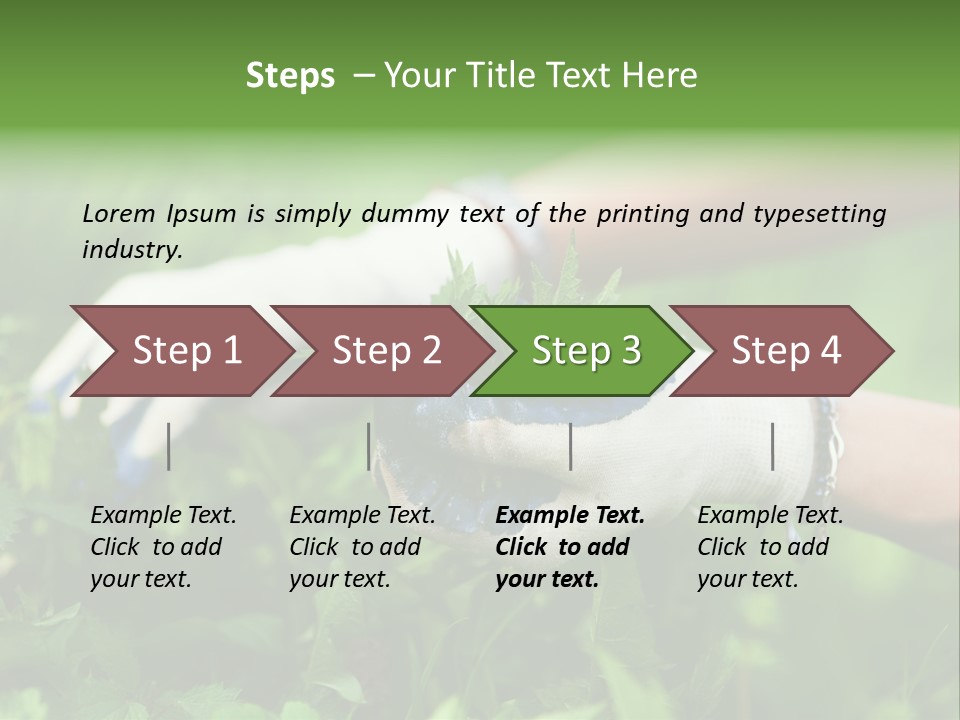 Steps – Your Title Text Here

Lorem Ipsum is simply dummy text of the printing and typesetting industry.

Step 1
Step 2
Step 3
Step 4

Example Text. Click to add your text.

Example Text. Click to add your text.

Example Text. Click to add your text.

Example Text. Click to add your text.